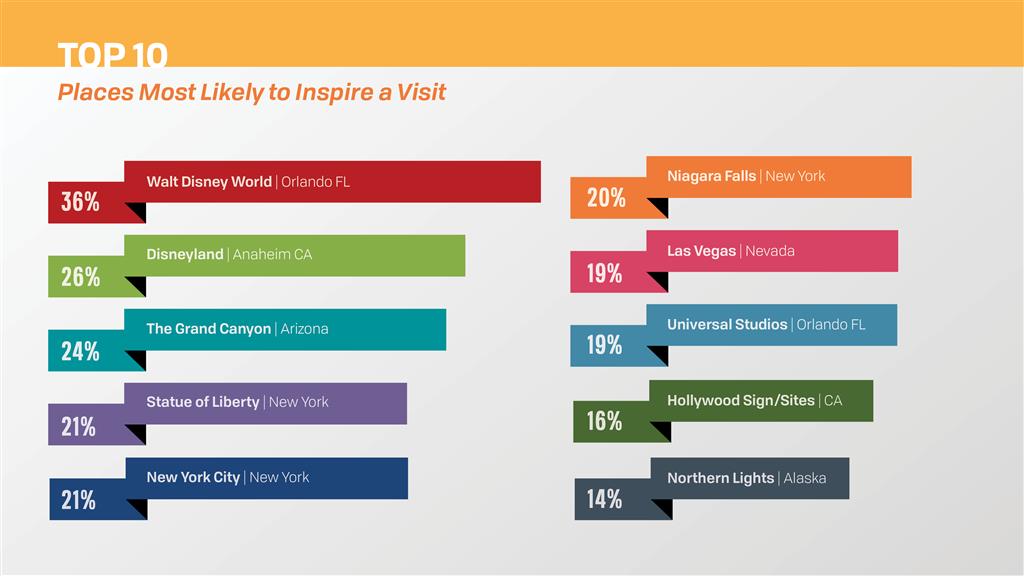 TOP 10
Places Most Likely to Inspire a Visit

Walt Disney World | Orlando FL
36%

Disneyland | Anaheim CA
26%

The Grand Canyon | Arizona
24%

Statue of Liberty | New York
21%

New York City | New York
21%

Niagara Falls | New York
20%

Las Vegas | Nevada
19%

Universal Studios | Orlando FL
19%

Hollywood Sign/Sites | CA
16%

Northern Lights | Alaska
14%